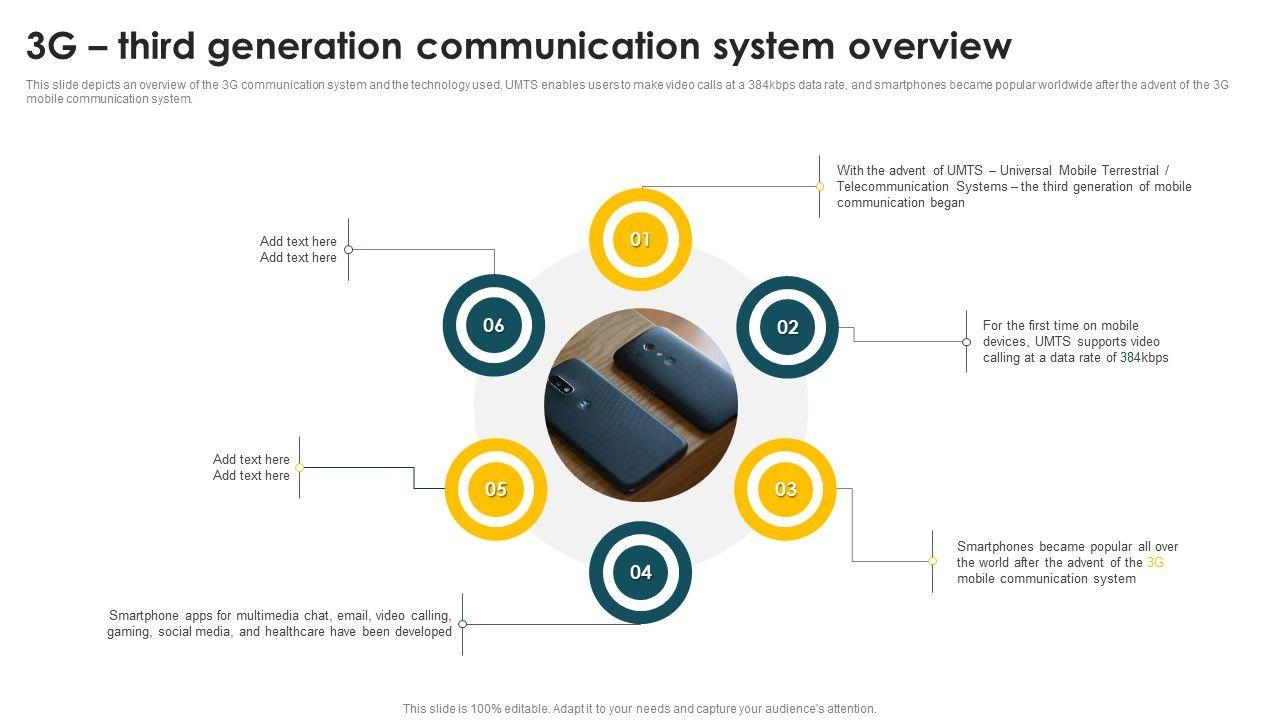 3G – third generation communication system overview

This slide depicts an overview of the 3G communication system and the technology used. UMTS enables users to make video calls at a 384kbps data rate, and smartphones became popular worldwide after the advent of the 3G mobile communication system.

01

With the advent of UMTS – Universal Mobile Terrestrial / Telecommunication Systems – the third generation of mobile communication began

02

For the first time on mobile devices, UMTS supports video calling at a data rate of 384kbps

03

Smartphones became popular all over the world after the advent of the 3G mobile communication system

04

Smartphone apps for multimedia chat, email, video calling, gaming, social media, and healthcare have been developed

05

Add text here
Add text here

06

Add text here
Add text here

This slide is 100% editable. Adapt it to your needs and capture your audience's attention.